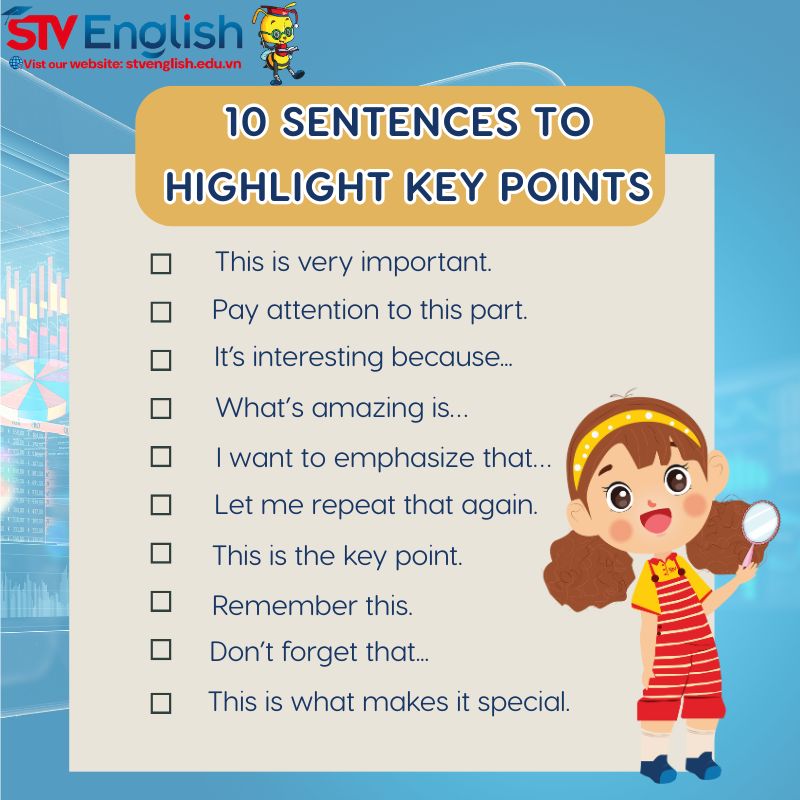 STV English
Vist our website: stvenglish.edu.vn

10 SENTENCES TO HIGHLIGHT KEY POINTS

☐ This is very important.
☐ Pay attention to this part.
☐ It's interesting because...
☐ What's amazing is...
☐ I want to emphasize that...
☐ Let me repeat that again.
☐ This is the key point.
☐ Remember this.
☐ Don't forget that...
☐ This is what makes it special.